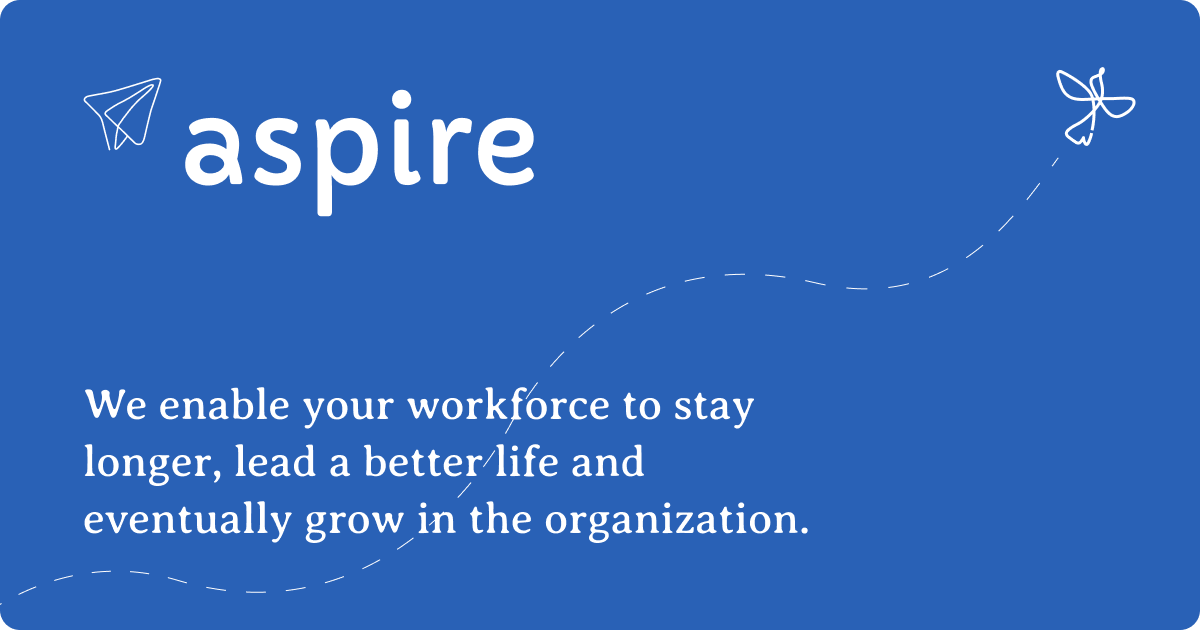 aspire

We enable your workforce to stay longer, lead a better life and eventually grow in the organization.